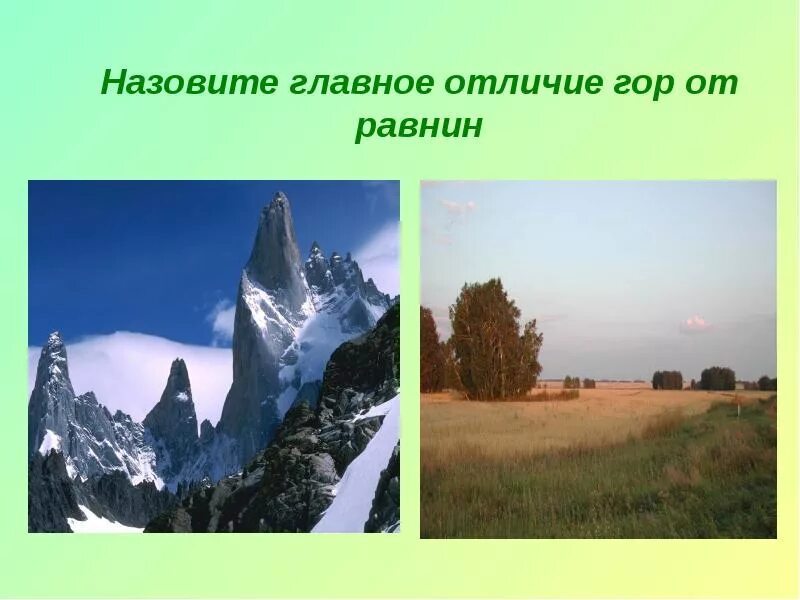 Назовите главное отличие гор от равнин